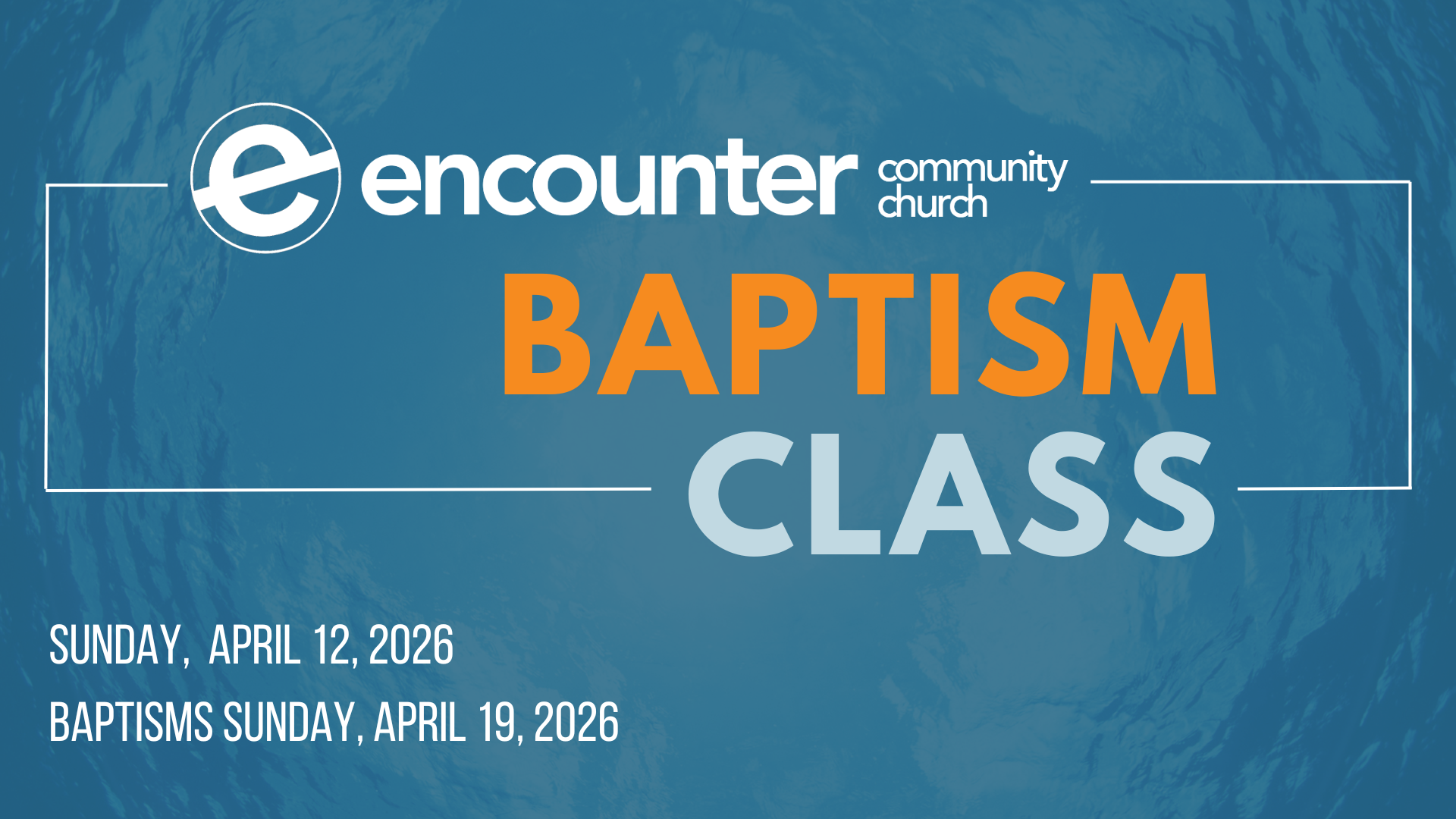 e encounter community church

BAPTISM
CLASS

SUNDAY, APRIL 12, 2026

BAPTISMS SUNDAY, APRIL 19, 2026